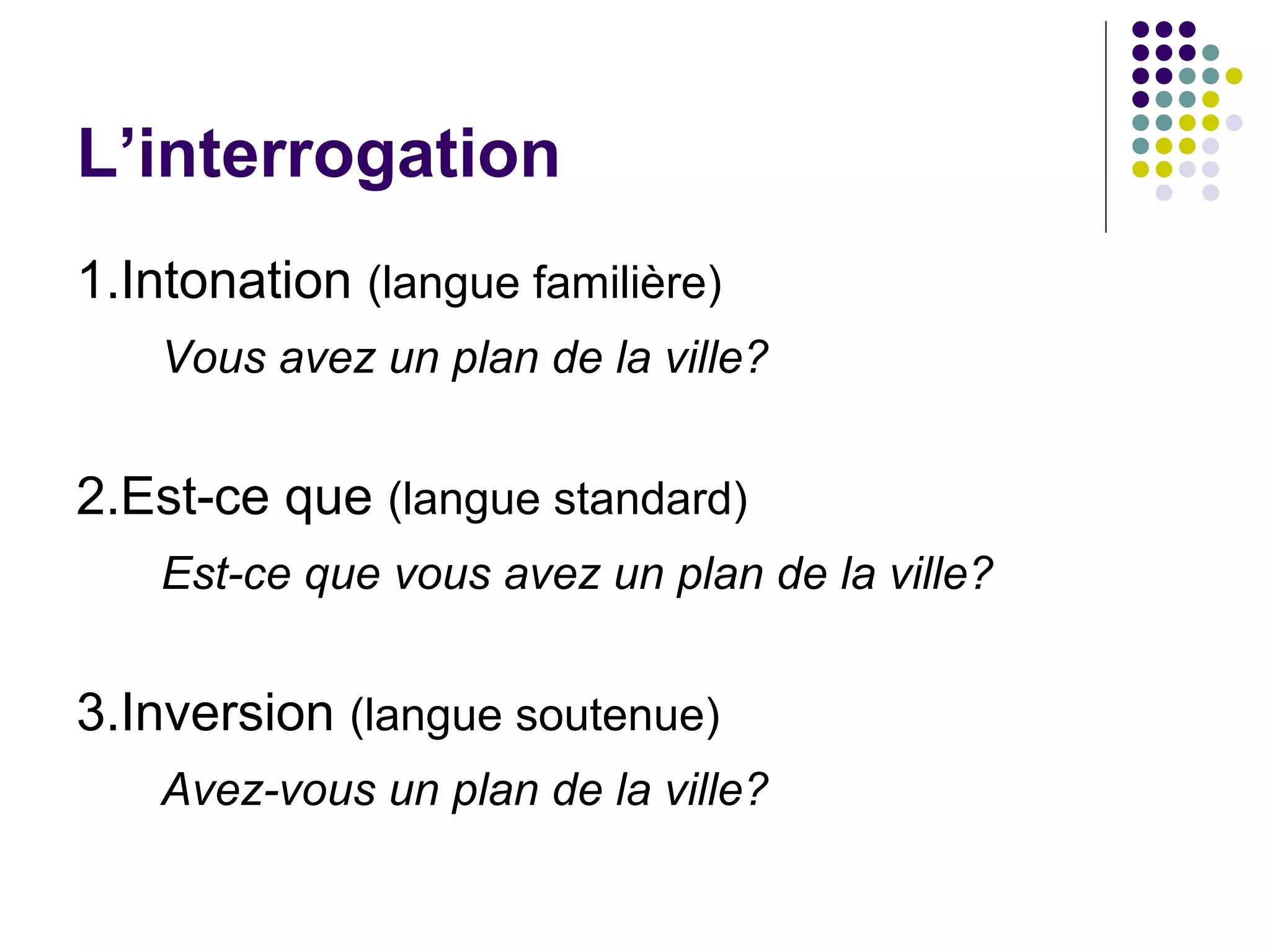 L’interrogation

1.Intonation (langue familière)

Vous avez un plan de la ville?

2.Est-ce que (langue standard)

Est-ce que vous avez un plan de la ville?

3.Inversion (langue soutenue)

Avez-vous un plan de la ville?